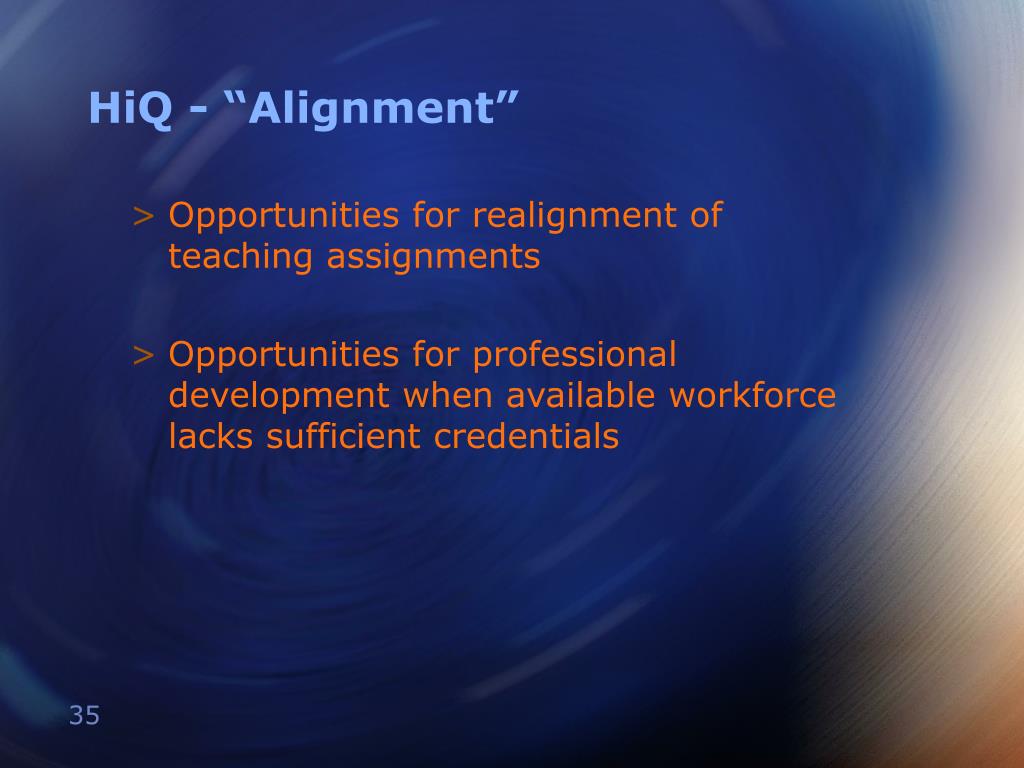 HiQ - “Alignment”

> Opportunities for realignment of teaching assignments

> Opportunities for professional development when available workforce lacks sufficient credentials

35